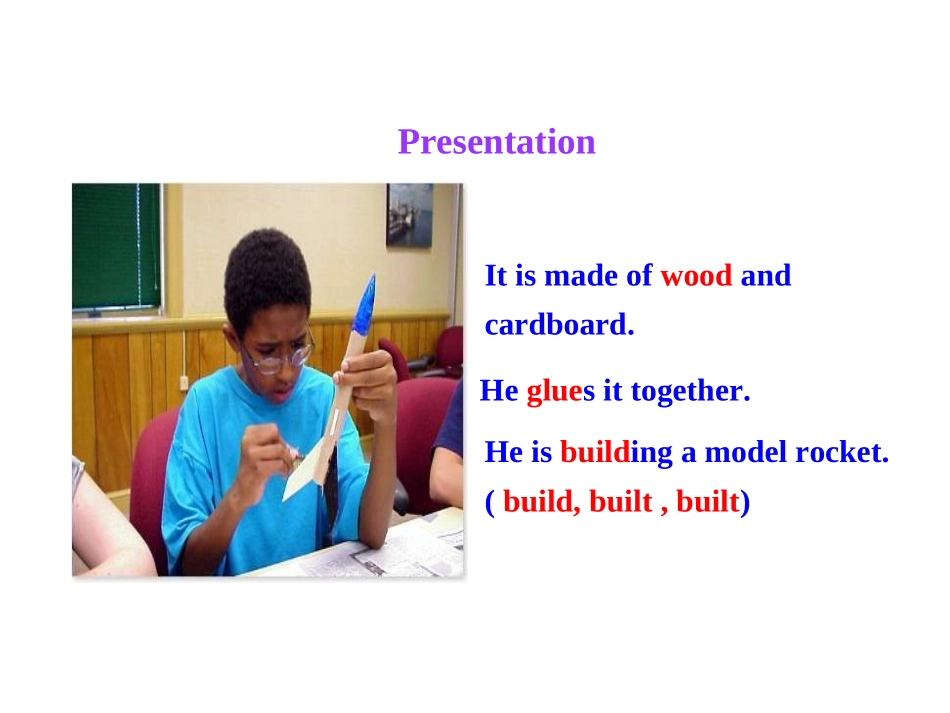 Presentation

It is made of wood and cardboard.

He glues it together.

He is building a model rocket.
( build, built , built)